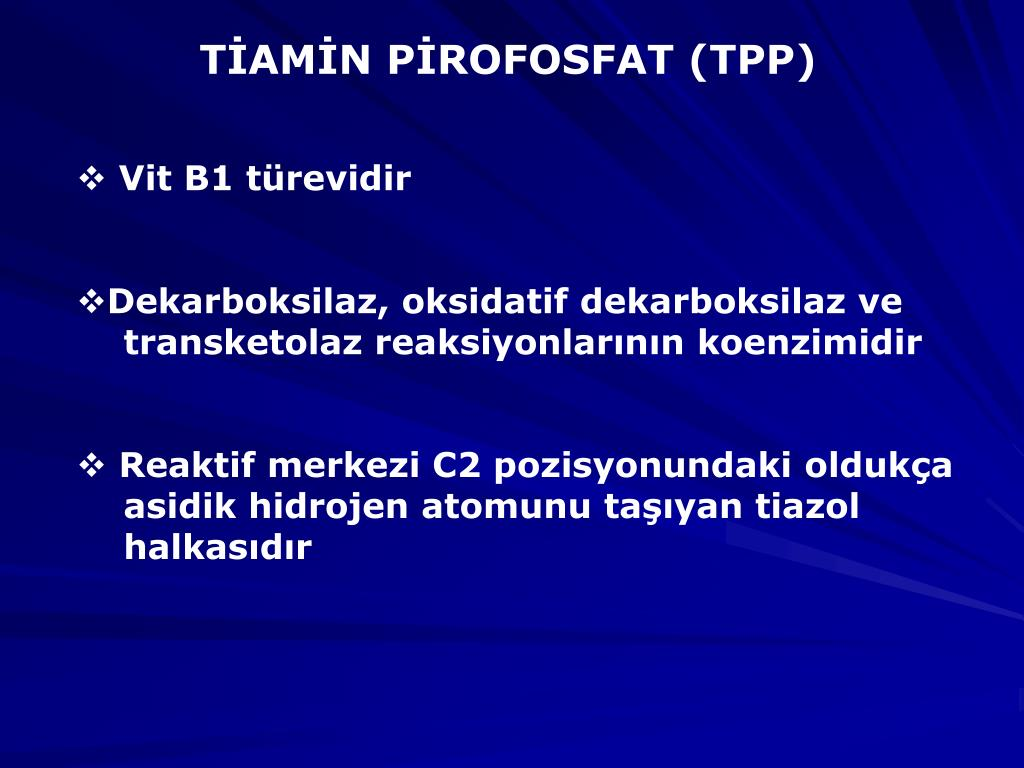 TİAMİN PİROFOSFAT (TPP)

❖ Vit B1 türevidir

❖Dekarboksilaz, oksidatif dekarboksilaz ve transketolaz reaksiyonlarının koenzimidir

❖ Reaktif merkezi C2 pozisyonundaki oldukça asidik hidrojen atomunu taşıyan tiazol halkasıdır